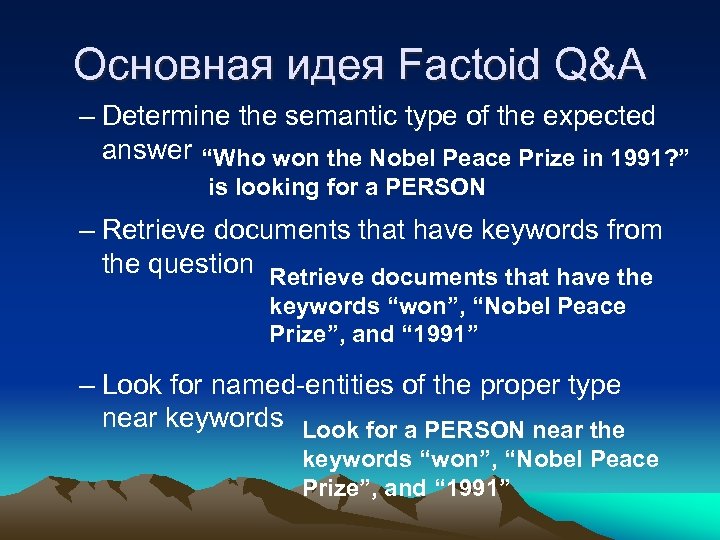 Основная идея Factoid Q&A

– Determine the semantic type of the expected answer

“Who won the Nobel Peace Prize in 1991?” is looking for a PERSON

– Retrieve documents that have keywords from the question

Retrieve documents that have the keywords “won”, “Nobel Peace Prize”, and “1991”

– Look for named-entities of the proper type near keywords

Look for a PERSON near the keywords “won”, “Nobel Peace Prize”, and “1991”